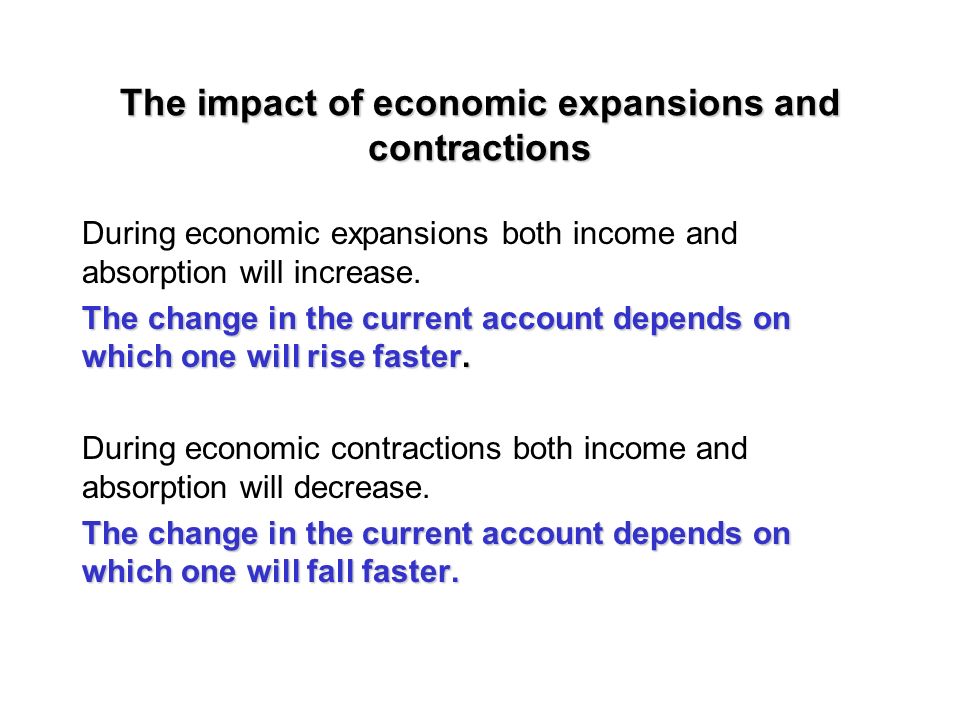 The impact of economic expansions and contractions

During economic expansions both income and absorption will increase.

The change in the current account depends on which one will rise faster.

During economic contractions both income and absorption will decrease.

The change in the current account depends on which one will fall faster.